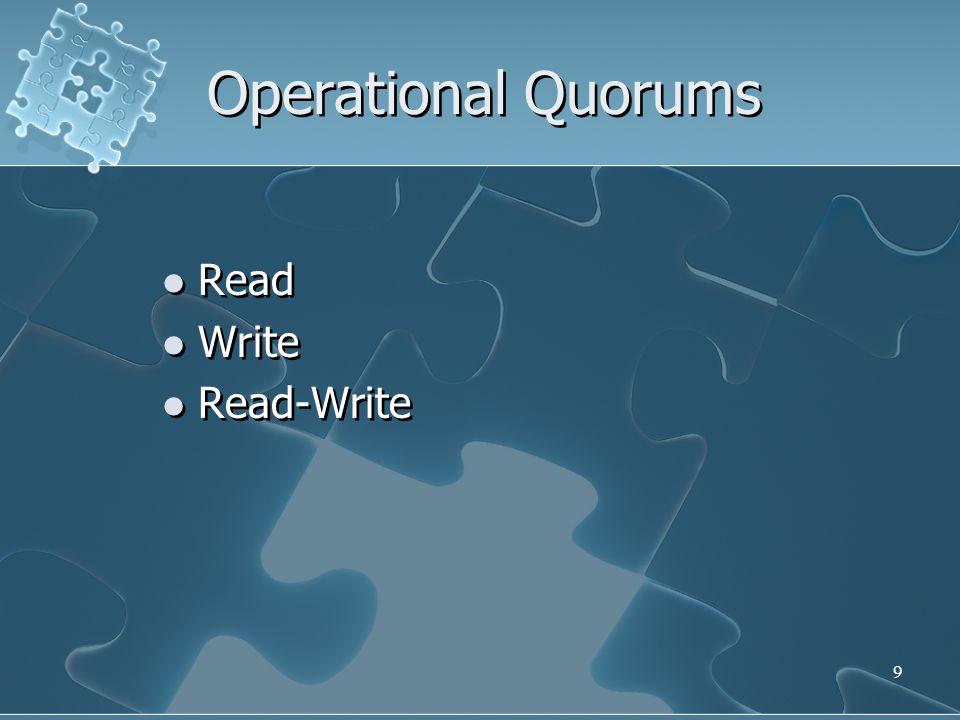 Operational Quorums

- Read
- Write
- Read-Write

9